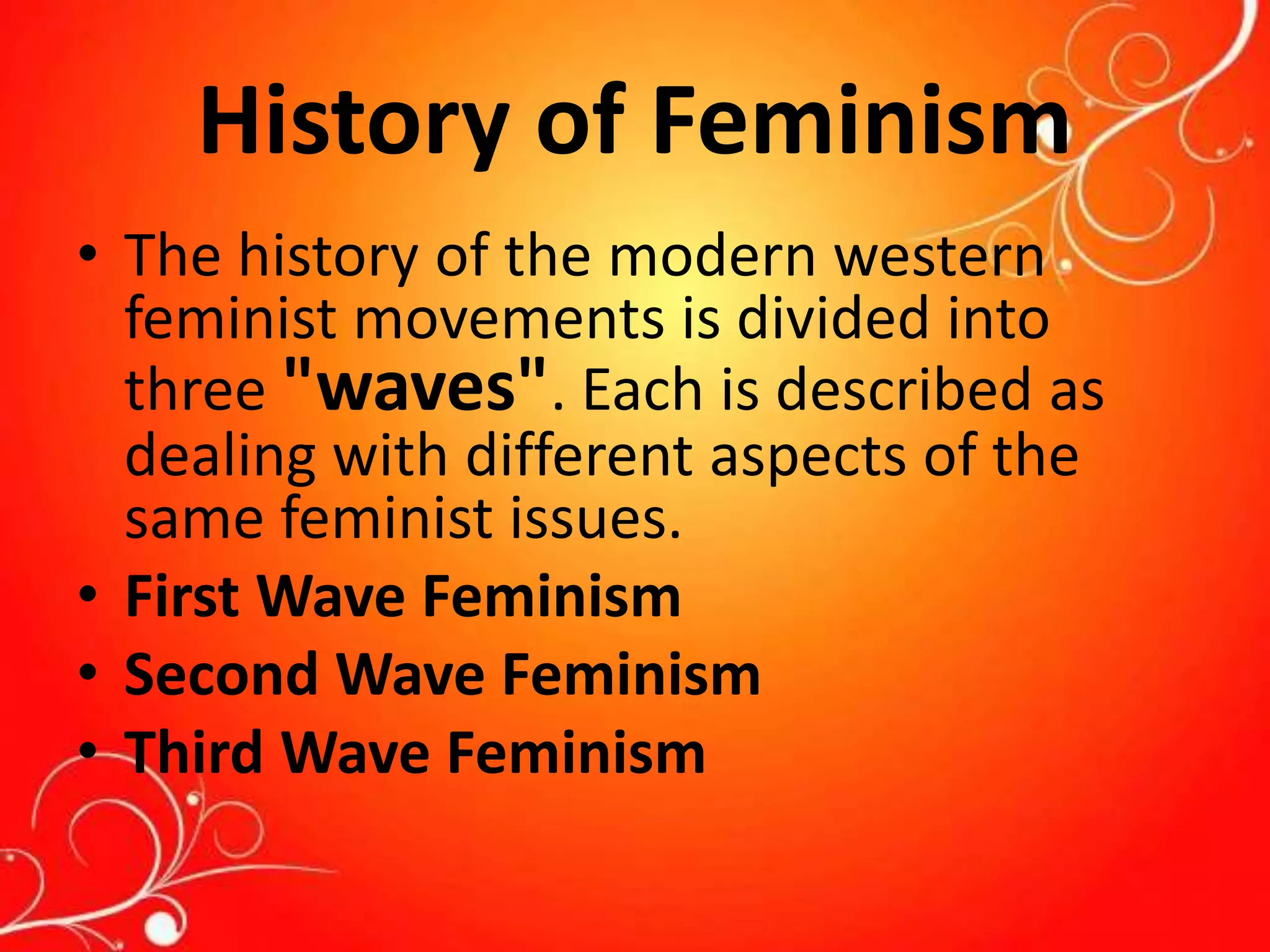 History of Feminism

• The history of the modern western feminist movements is divided into three "waves". Each is described as dealing with different aspects of the same feminist issues.
• First Wave Feminism
• Second Wave Feminism
• Third Wave Feminism